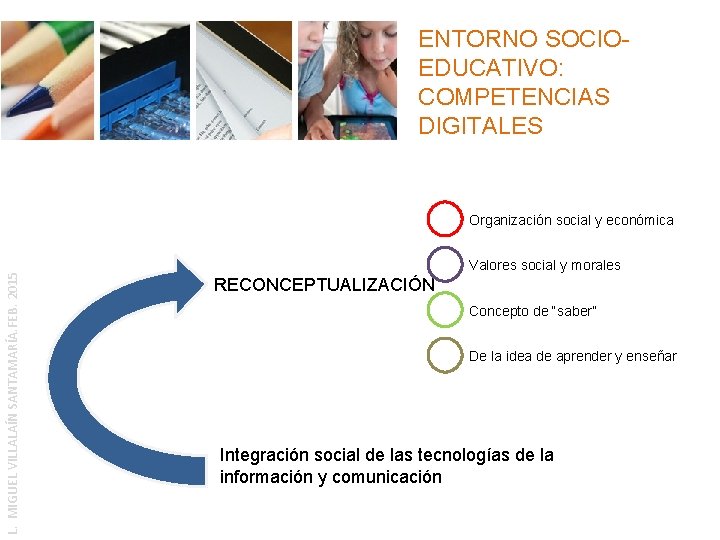 ENTORNO SOCIO-EDUCATIVO: COMPETENCIAS DIGITALES

L. MIGUEL VILLALAÍN SANTAMARÍA. FEB. 2015

RECONCEPTUALIZACIÓN

Organización social y económica

Valores social y morales

Concepto de "saber"

De la idea de aprender y enseñar

Integración social de las tecnologías de la información y comunicación